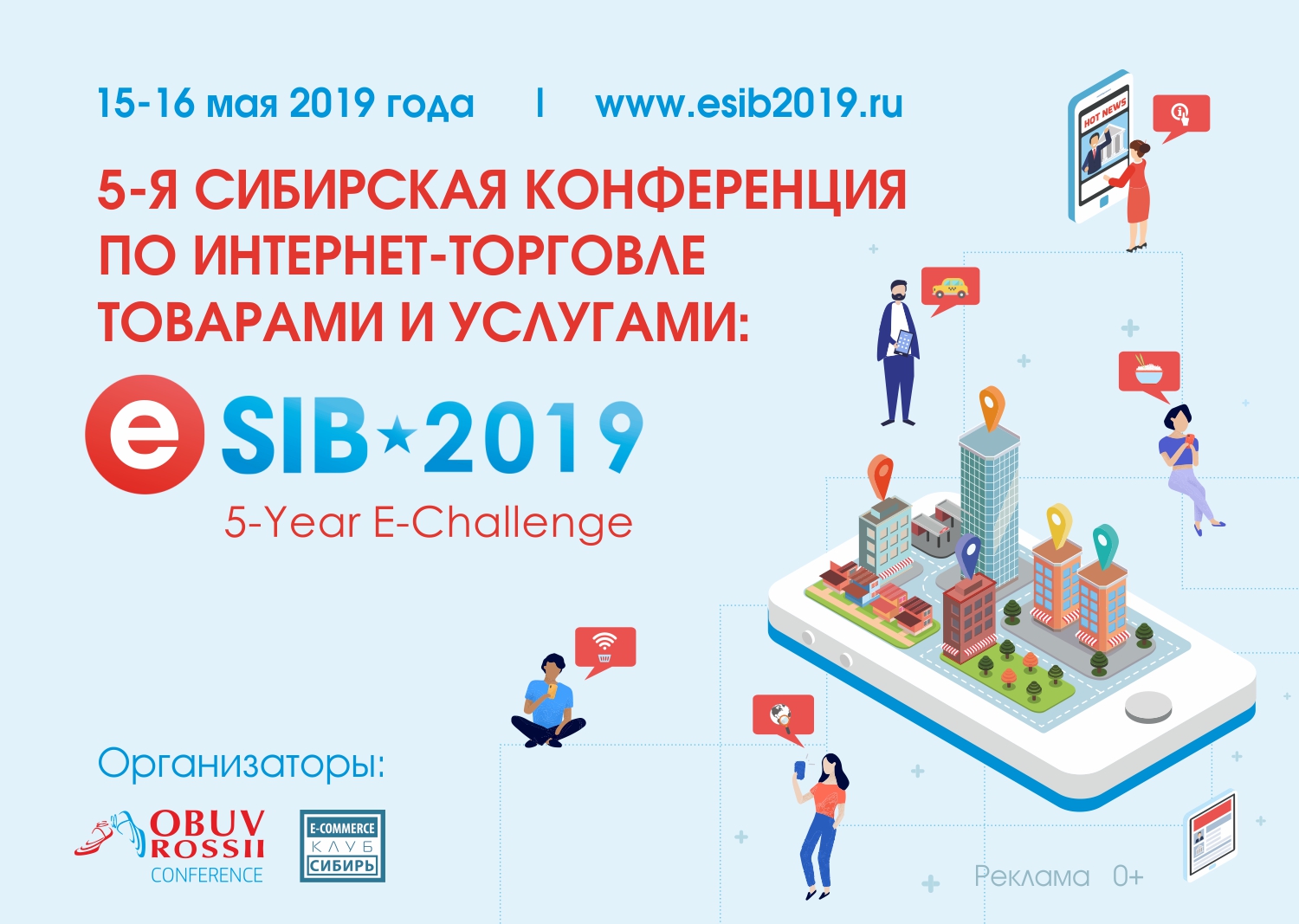 15-16 мая 2019 года | www.esib2019.ru

5-Я СИБИРСКАЯ КОНФЕРЕНЦИЯ ПО ИНТЕРНЕТ-ТОРГОВЛЕ ТОВАРАМИ И УСЛУГАМИ:

e SIB★2019

5-Year E-Challenge

HOT NEWS

Организаторы:

OBUV ROSSII CONFERENCE

E-COMMERCE КЛУБ СИБИРЬ

Реклама 0+